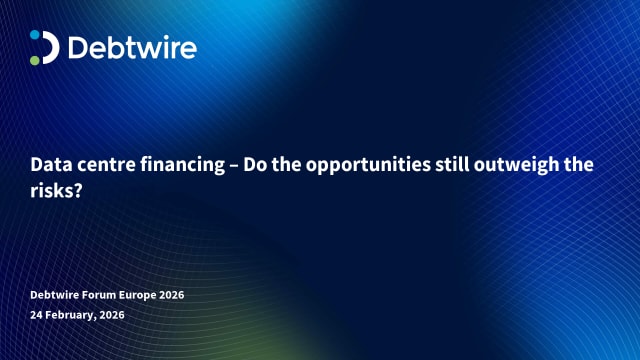 Debtwire

Data centre financing – Do the opportunities still outweigh the risks?

Debtwire Forum Europe 2026

24 February, 2026